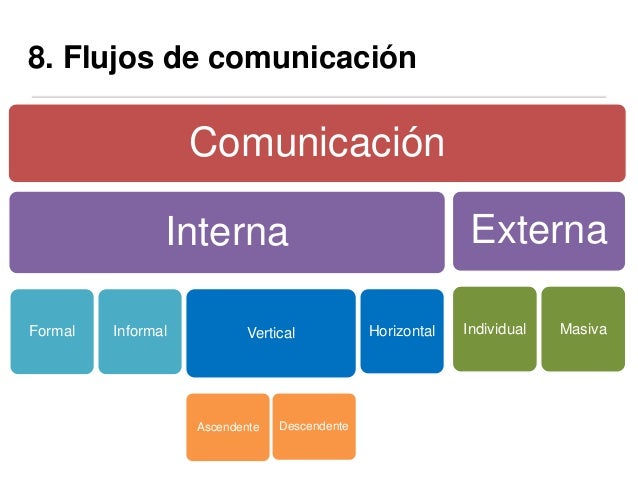 8. Flujos de comunicación

Comunicación

Interna

Externa

Formal

Informal

Vertical

Horizontal

Individual

Masiva

Ascendente

Descendente